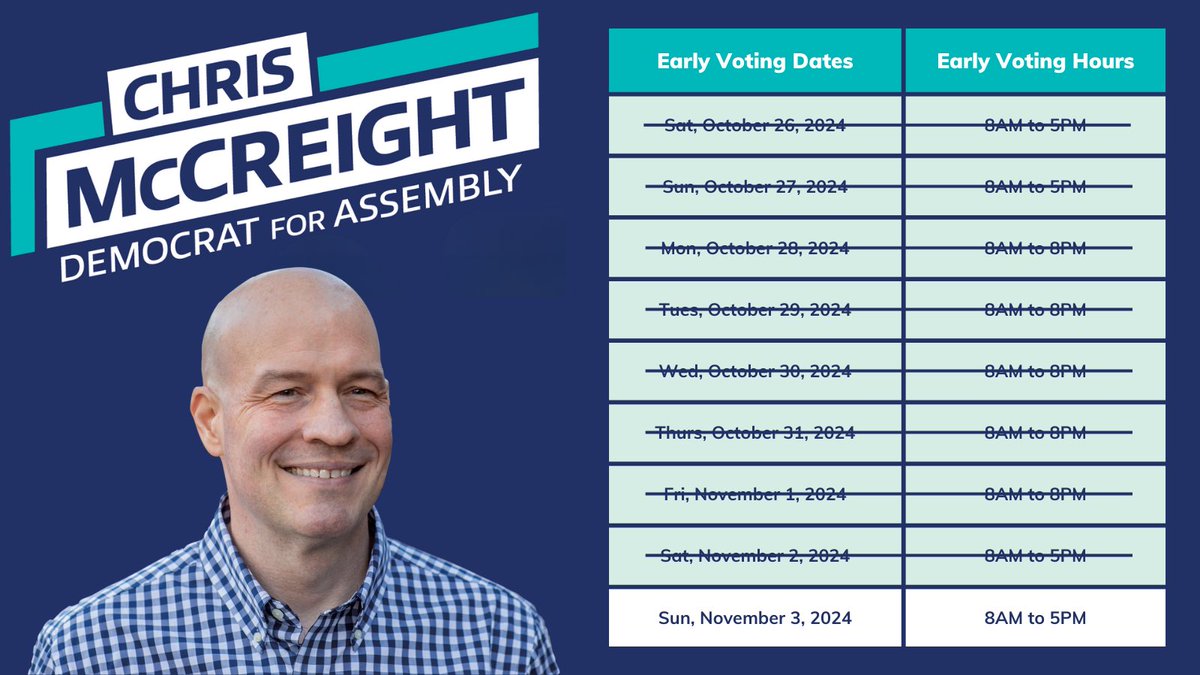 CHRIS
McCREIGHT
DEMOCRAT FOR ASSEMBLY

| Early Voting Dates | Early Voting Hours |
|---|---|
| ~~Sat, October 26, 2024~~ | ~~8AM to 5PM~~ |
| ~~Sun, October 27, 2024~~ | ~~8AM to 5PM~~ |
| ~~Mon, October 28, 2024~~ | ~~8AM to 8PM~~ |
| ~~Tues, October 29, 2024~~ | ~~8AM to 8PM~~ |
| ~~Wed, October 30, 2024~~ | ~~8AM to 8PM~~ |
| ~~Thurs, October 31, 2024~~ | ~~8AM to 8PM~~ |
| ~~Fri, November 1, 2024~~ | ~~8AM to 8PM~~ |
| ~~Sat, November 2, 2024~~ | ~~8AM to 5PM~~ |
| Sun, November 3, 2024 | 8AM to 5PM |